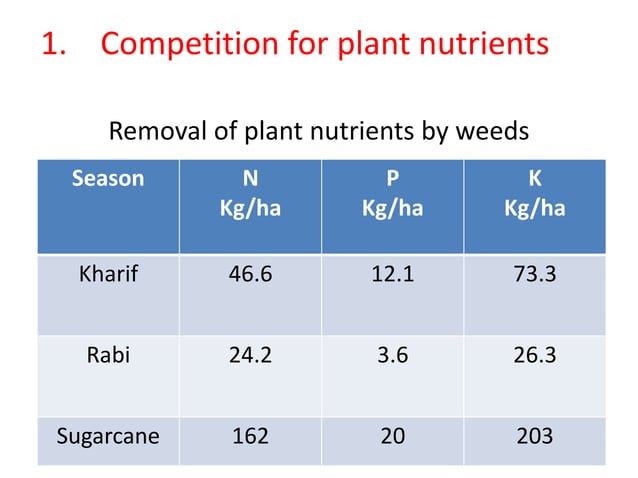 1. Competition for plant nutrients

Removal of plant nutrients by weeds

| Season | N Kg/ha | P Kg/ha | K Kg/ha |
|---|---|---|---|
| Kharif | 46.6 | 12.1 | 73.3 |
| Rabi | 24.2 | 3.6 | 26.3 |
| Sugarcane | 162 | 20 | 203 |